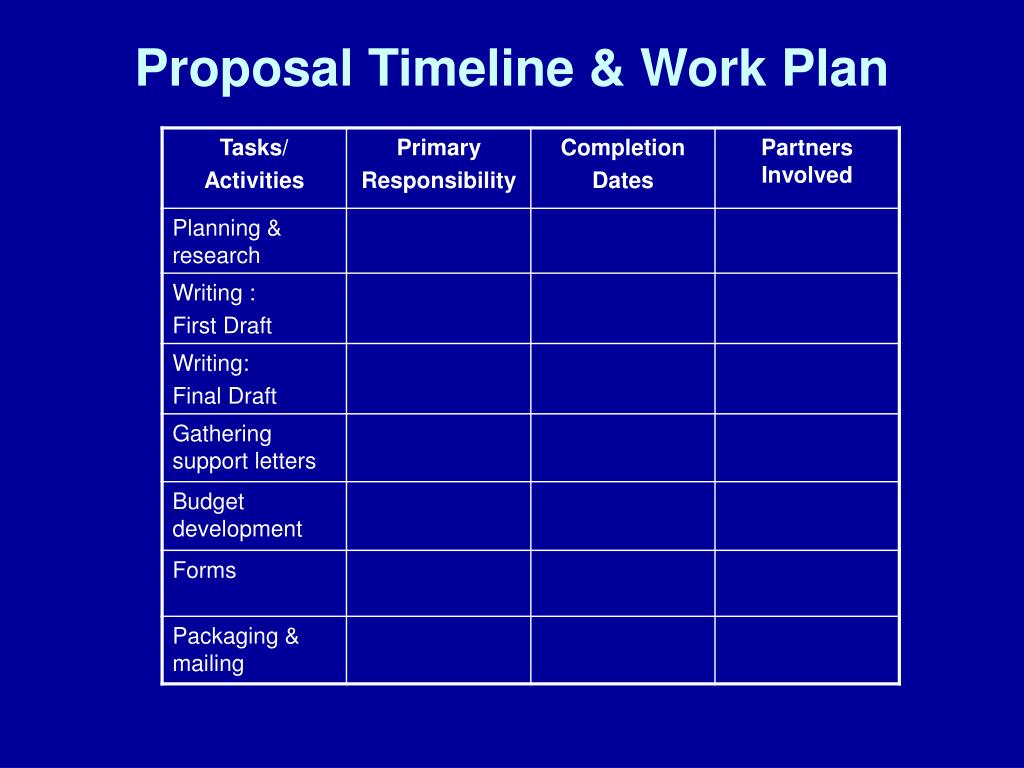 Proposal Timeline & Work Plan

| Tasks/ Activities | Primary Responsibility | Completion Dates | Partners Involved |
|---|---|---|---|
| Planning & research | | | |
| Writing : First Draft | | | |
| Writing: Final Draft | | | |
| Gathering support letters | | | |
| Budget development | | | |
| Forms | | | |
| Packaging & mailing | | | |